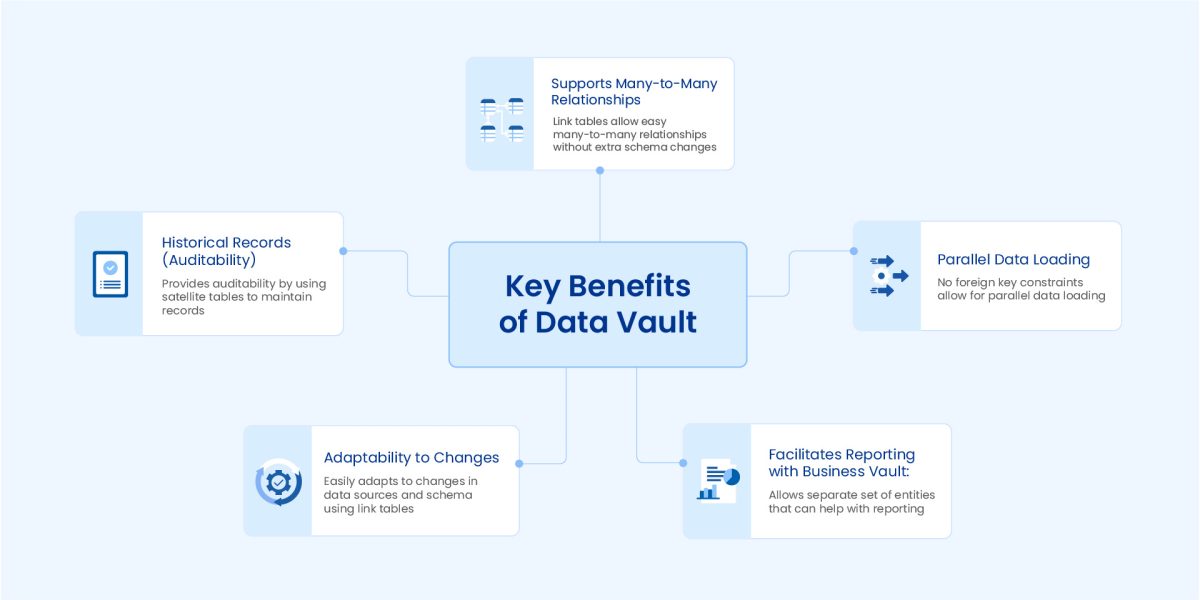 Supports Many-to-Many Relationships

Link tables allow easy many-to-many relationships without extra schema changes

Historical Records (Auditability)

Provides auditability by using satellite tables to maintain records

Key Benefits of Data Vault

Parallel Data Loading

No foreign key constraints allow for parallel data loading

Adaptability to Changes

Easily adapts to changes in data sources and schema using link tables

Facilitates Reporting with Business Vault:

Allows separate set of entities that can help with reporting